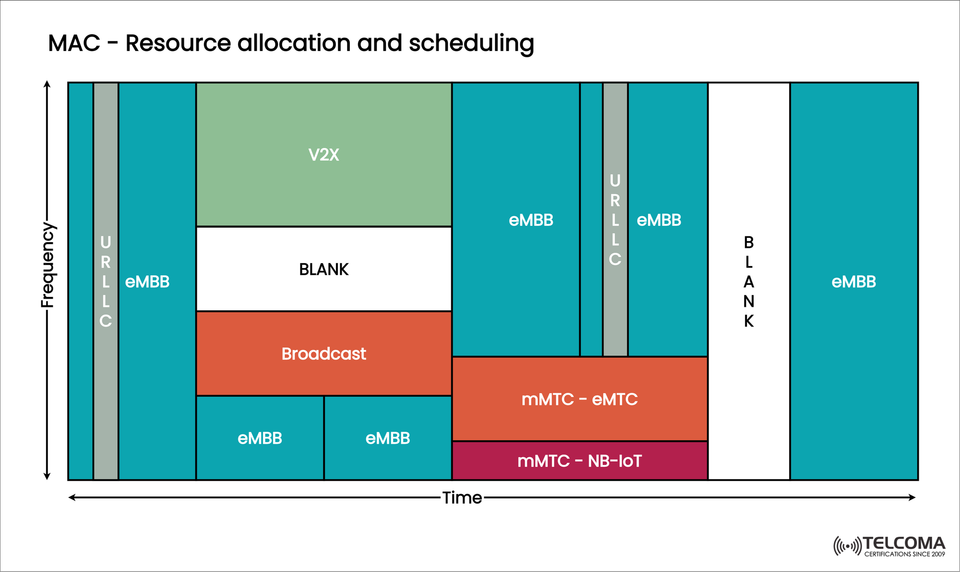 MAC - Resource allocation and scheduling

Frequency

URLLC

eMBB

V2X

BLANK

Broadcast

eMBB

eMBB

eMBB

URLLC

eMBB

mMTC - eMTC

mMTC - NB-IoT

BLANK

eMBB

Time

TELCOMA
CERTIFICATIONS SINCE 2009